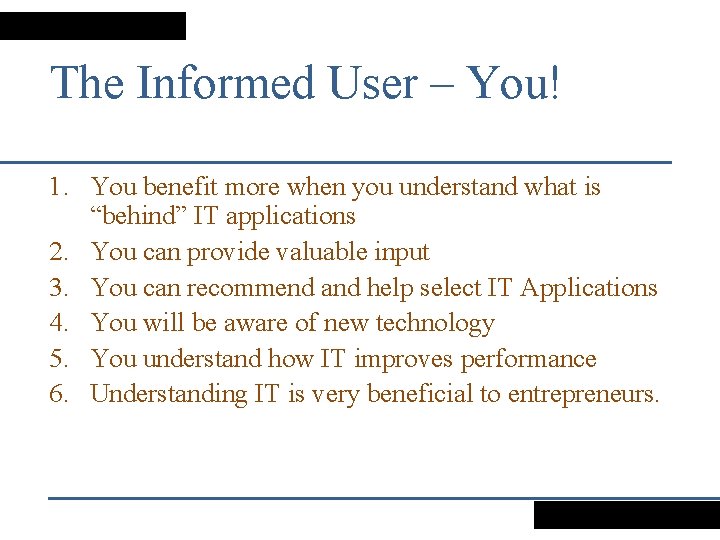 The Informed User – You!

1. You benefit more when you understand what is “behind” IT applications
2. You can provide valuable input
3. You can recommend and help select IT Applications
4. You will be aware of new technology
5. You understand how IT improves performance
6. Understanding IT is very beneficial to entrepreneurs.